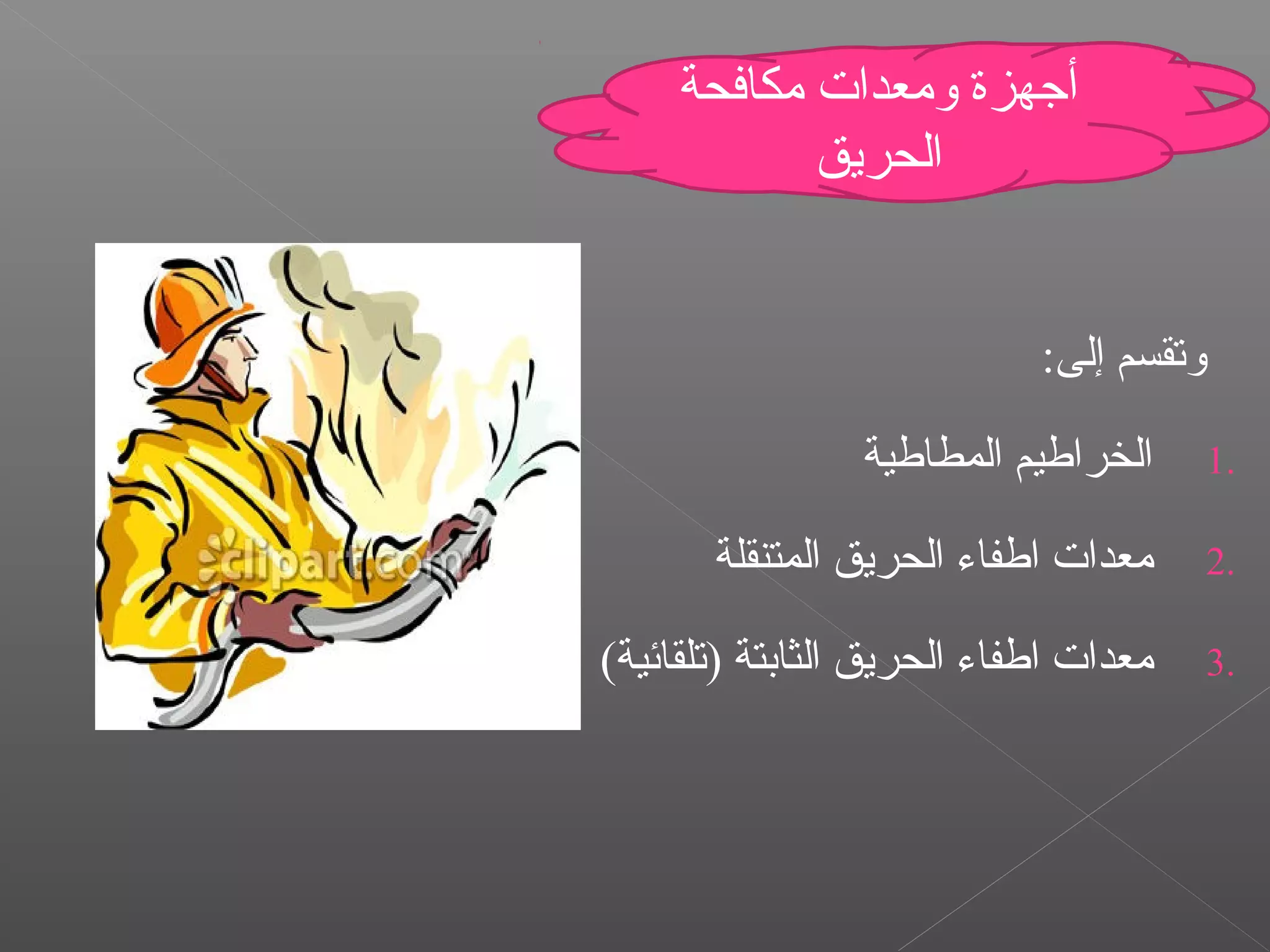 أجهزة ومعدات مكافحة الحريق

وتقسم إلى:

1. الخراطيم المطاطية

2. معدات اطفاء الحريق المتنقلة

3. معدات اطفاء الحريق الثابتة (تلقائية)

clipart.com